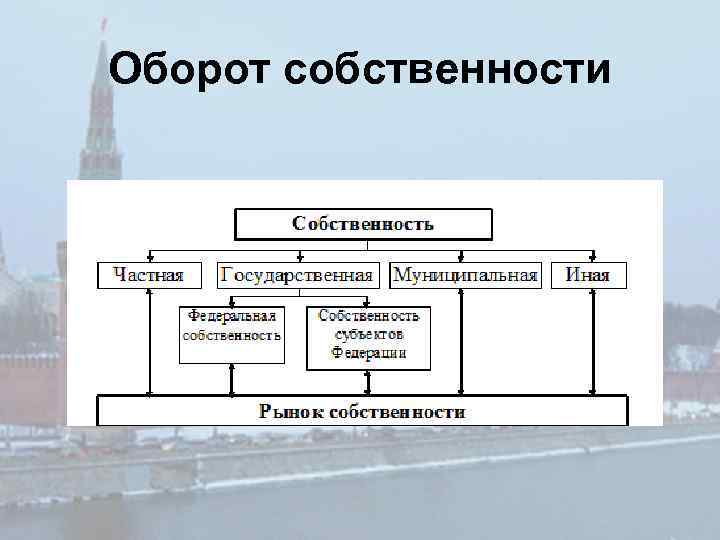 Оборот собственности

Собственность

Частная

Государственная

Муниципальная

Иная

Федеральная собственность

Собственность субъектов Федерации

Рынок собственности